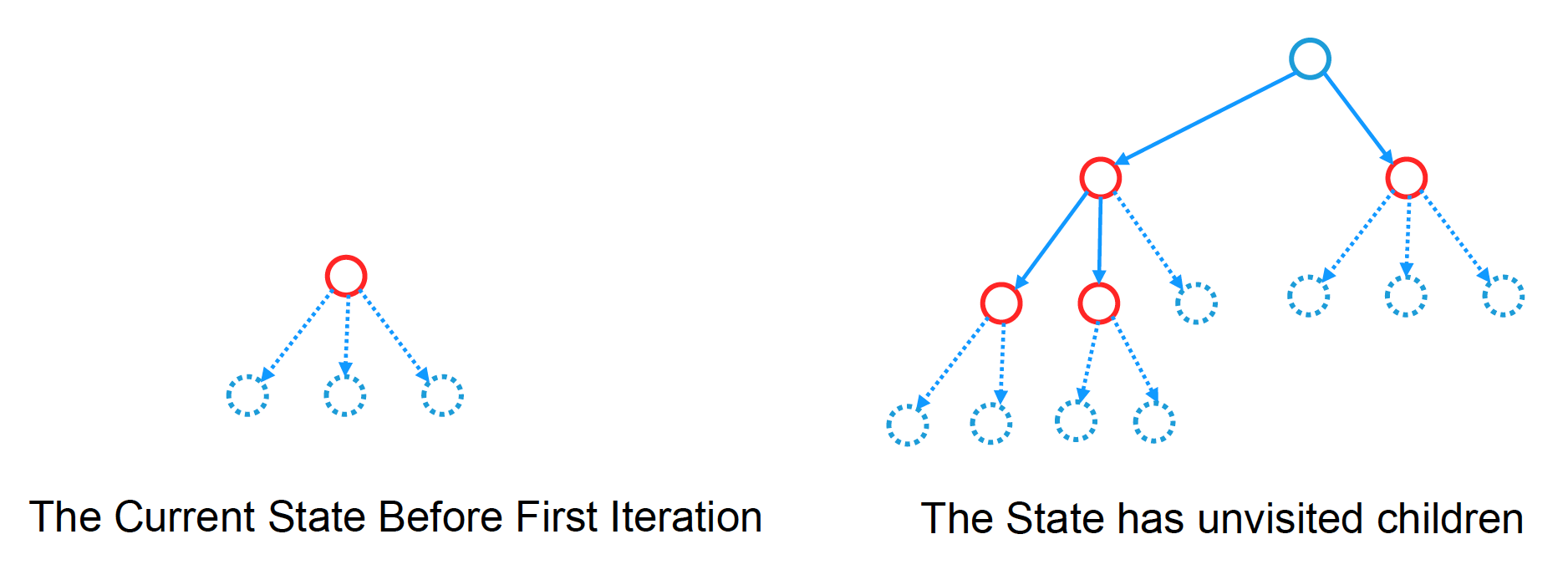 The Current State Before First Iteration

The State has unvisited children